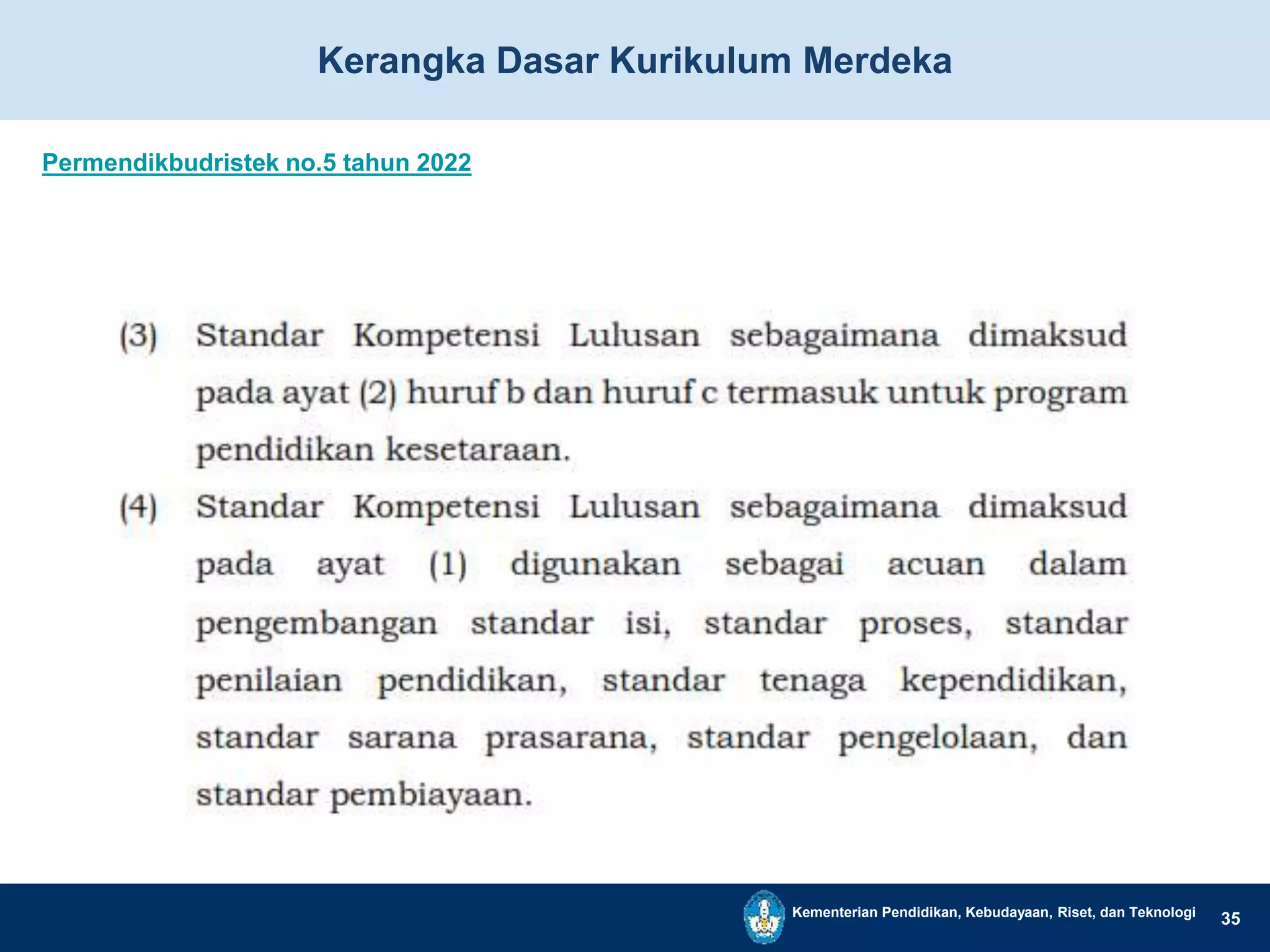 Kerangka Dasar Kurikulum Merdeka

Permendikbudristek no.5 tahun 2022

(3) Standar Kompetensi Lulusan sebagaimana dimaksud pada ayat (2) huruf b dan huruf c termasuk untuk program pendidikan kesetaraan.

(4) Standar Kompetensi Lulusan sebagaimana dimaksud pada ayat (1) digunakan sebagai acuan dalam pengembangan standar isi, standar proses, standar penilaian pendidikan, standar tenaga kependidikan, standar sarana prasarana, standar pengelolaan, dan standar pembiayaan.

Kementerian Pendidikan, Kebudayaan, Riset, dan Teknologi

35